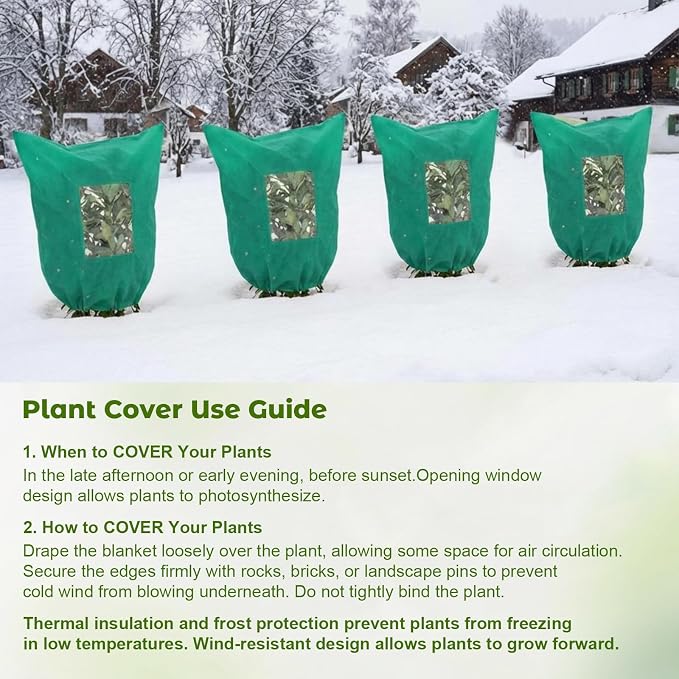 Plant Cover Use Guide

1. When to COVER Your Plants
In the late afternoon or early evening, before sunset.Opening window design allows plants to photosynthesize.

2. How to COVER Your Plants
Drape the blanket loosely over the plant, allowing some space for air circulation. Secure the edges firmly with rocks, bricks, or landscape pins to prevent cold wind from blowing underneath. Do not tightly bind the plant.

Thermal insulation and frost protection prevent plants from freezing in low temperatures. Wind-resistant design allows plants to grow forward.